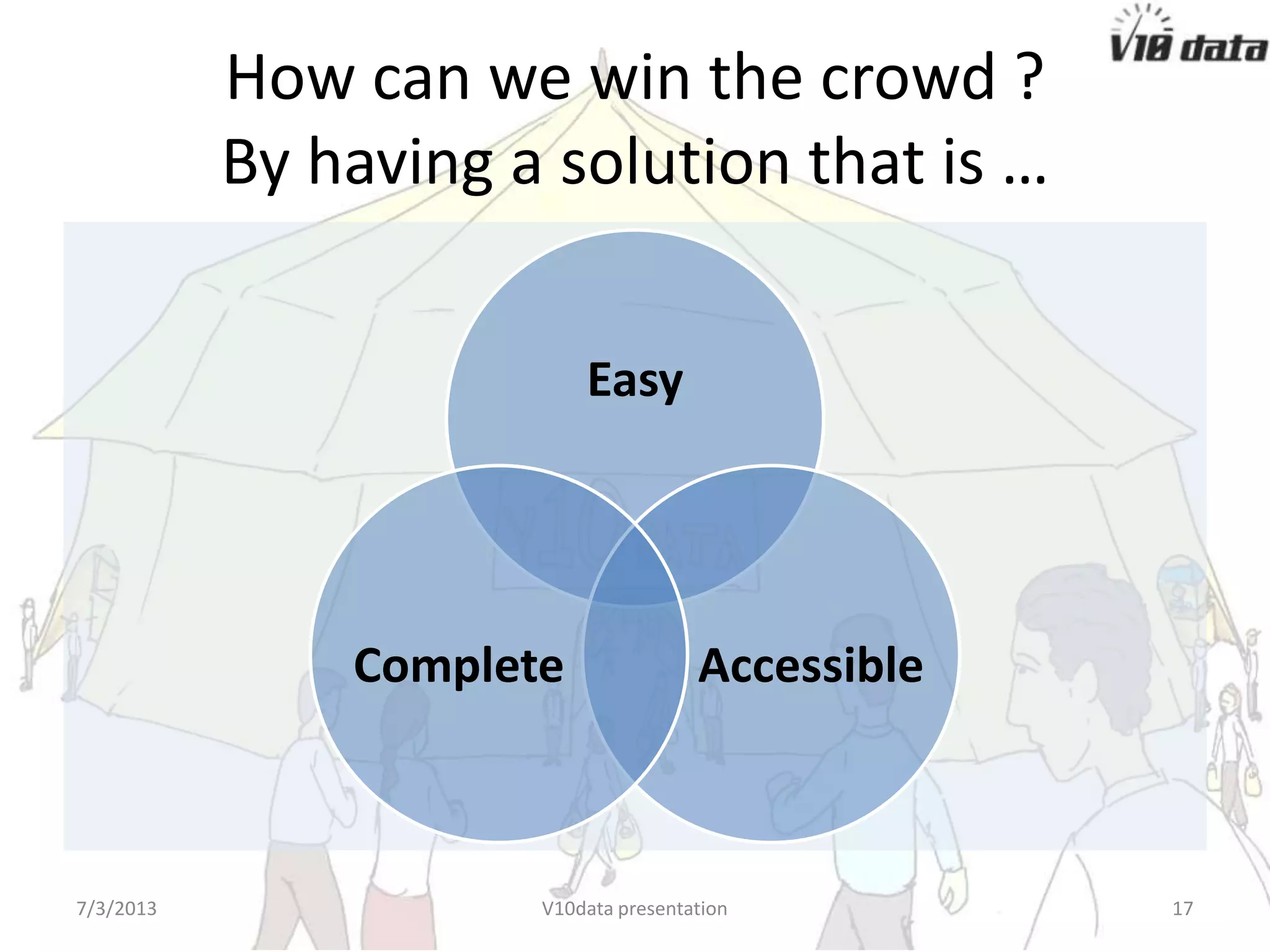 V10 data

How can we win the crowd ?
By having a solution that is …

Easy

Complete

Accessible

7/3/2013

V10data presentation

17